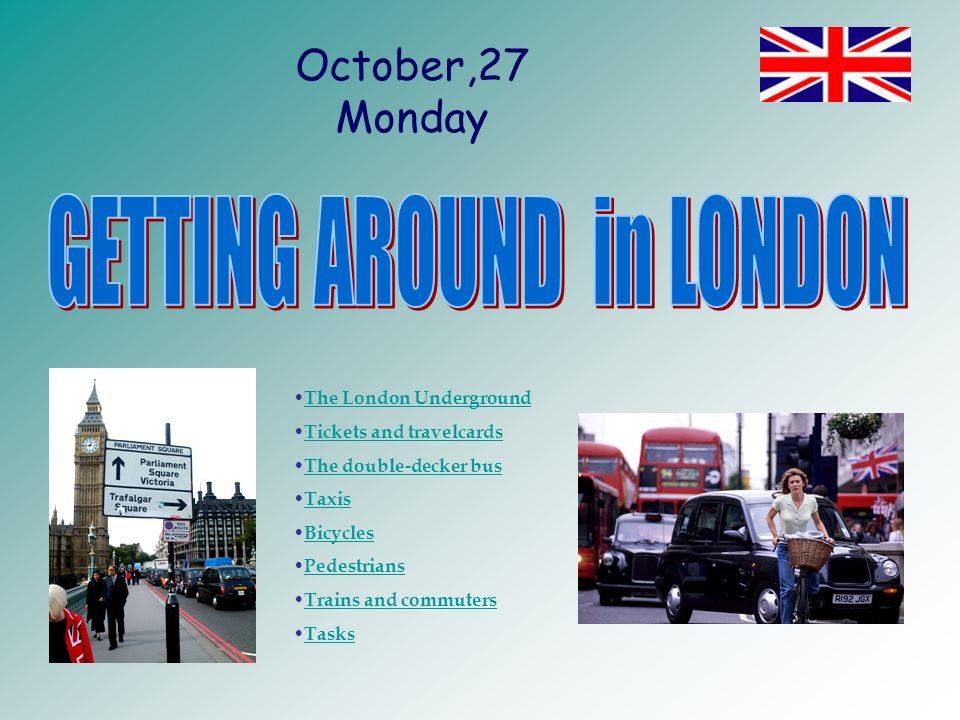 October,27
Monday

GETTING AROUND in LONDON

PARLIAMENT SQUARE
Parliament Square
Victoria
Trafalgar Square

•The London Underground
•Tickets and travelcards
•The double-decker bus
•Taxis
•Bicycles
•Pedestrians
•Trains and commuters
•Tasks

R192 JGX